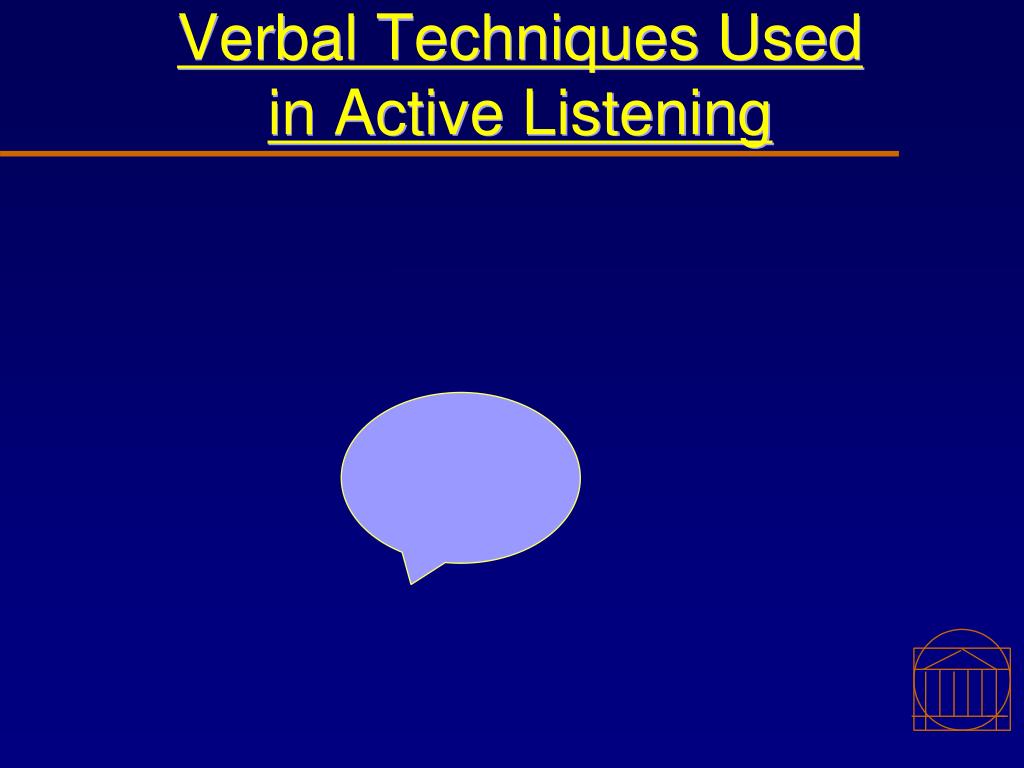 Verbal Techniques Used in Active Listening